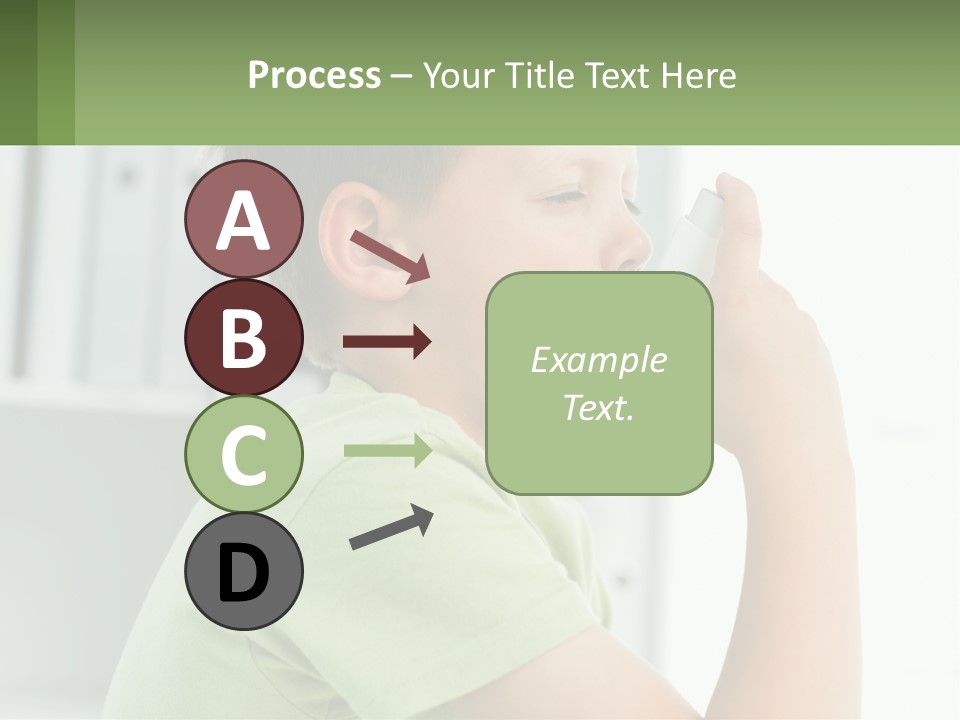 Process – Your Title Text Here

A

B

C

D

Example Text.